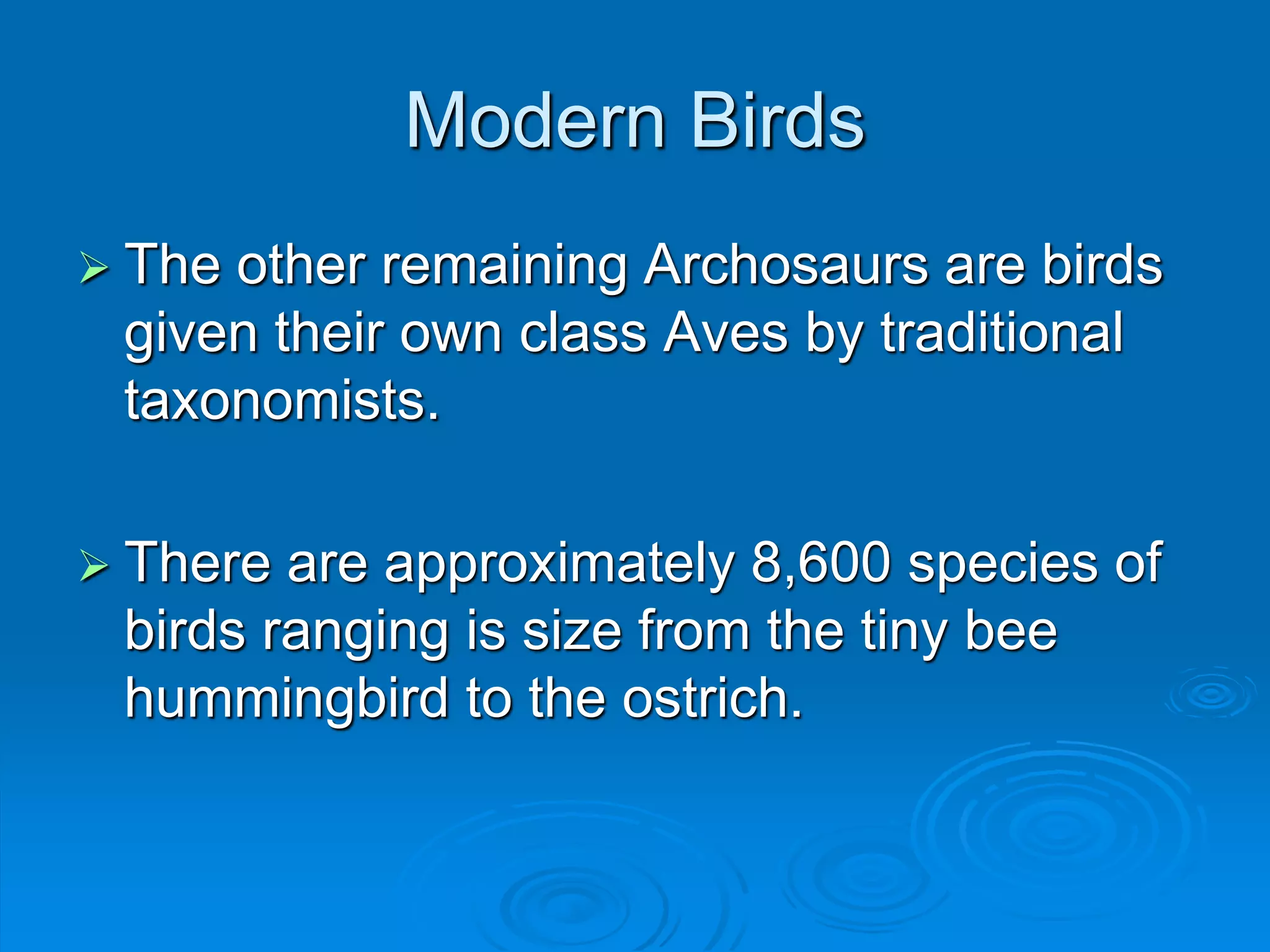 Modern Birds

➢ The other remaining Archosaurs are birds given their own class Aves by traditional taxonomists.

➢ There are approximately 8,600 species of birds ranging is size from the tiny bee hummingbird to the ostrich.